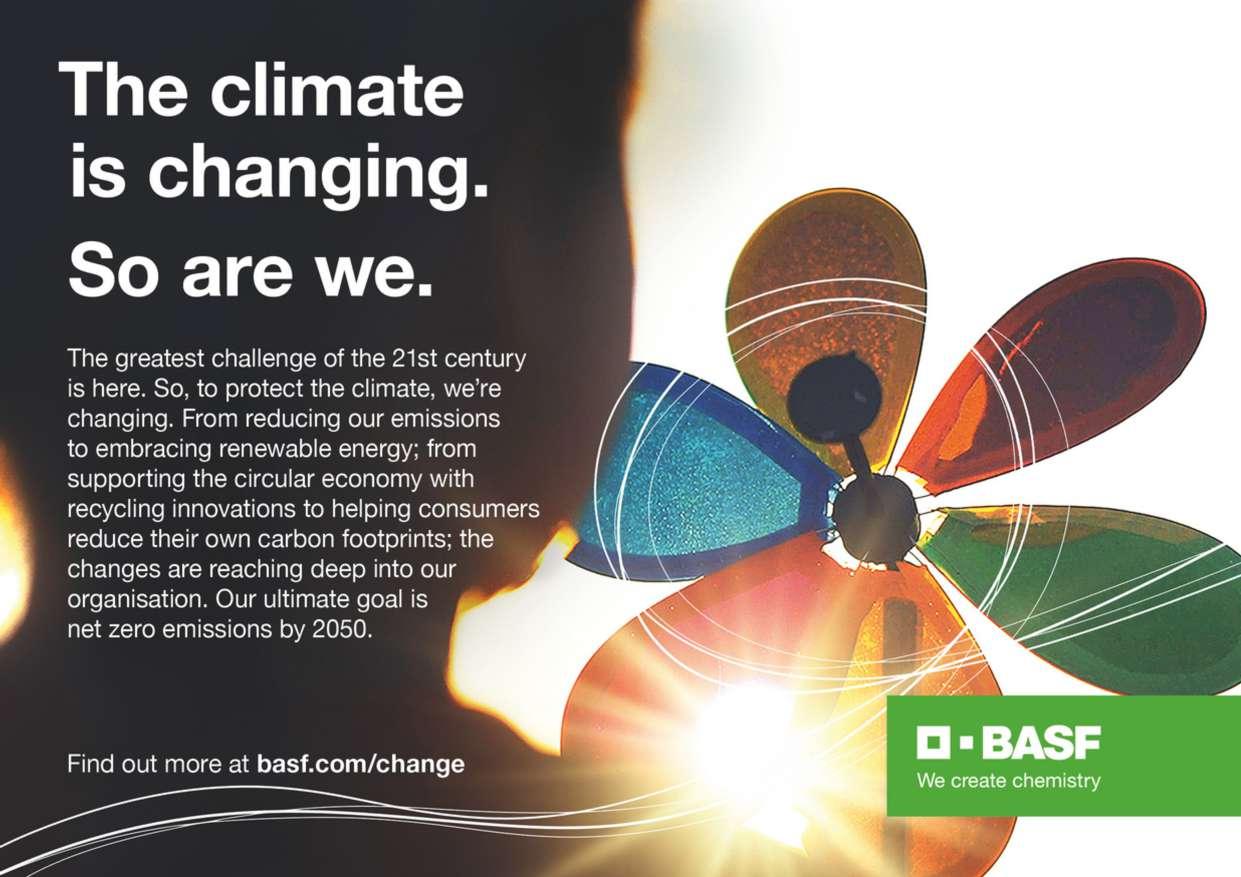 The climate is changing.

So are we.

The greatest challenge of the 21st century is here. So, to protect the climate, we're changing. From reducing our emissions to embracing renewable energy; from supporting the circular economy with recycling innovations to helping consumers reduce their own carbon footprints; the changes are reaching deep into our organisation. Our ultimate goal is net zero emissions by 2050.

Find out more at basf.com/change

BASF
We create chemistry